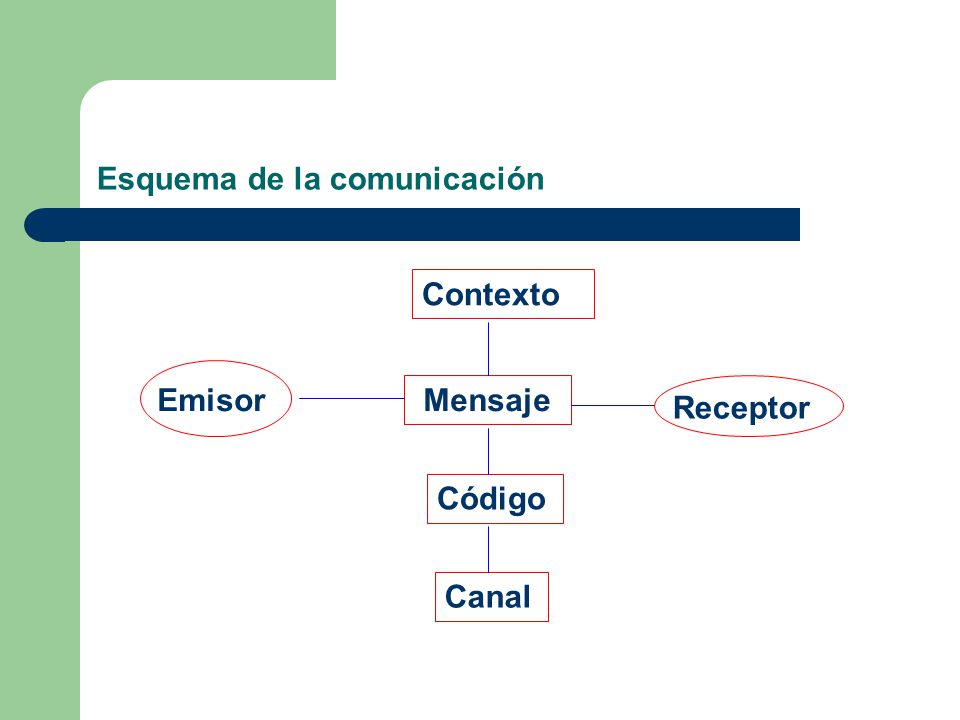 Esquema de la comunicación

Contexto

Emisor

Mensaje

Receptor

Código

Canal